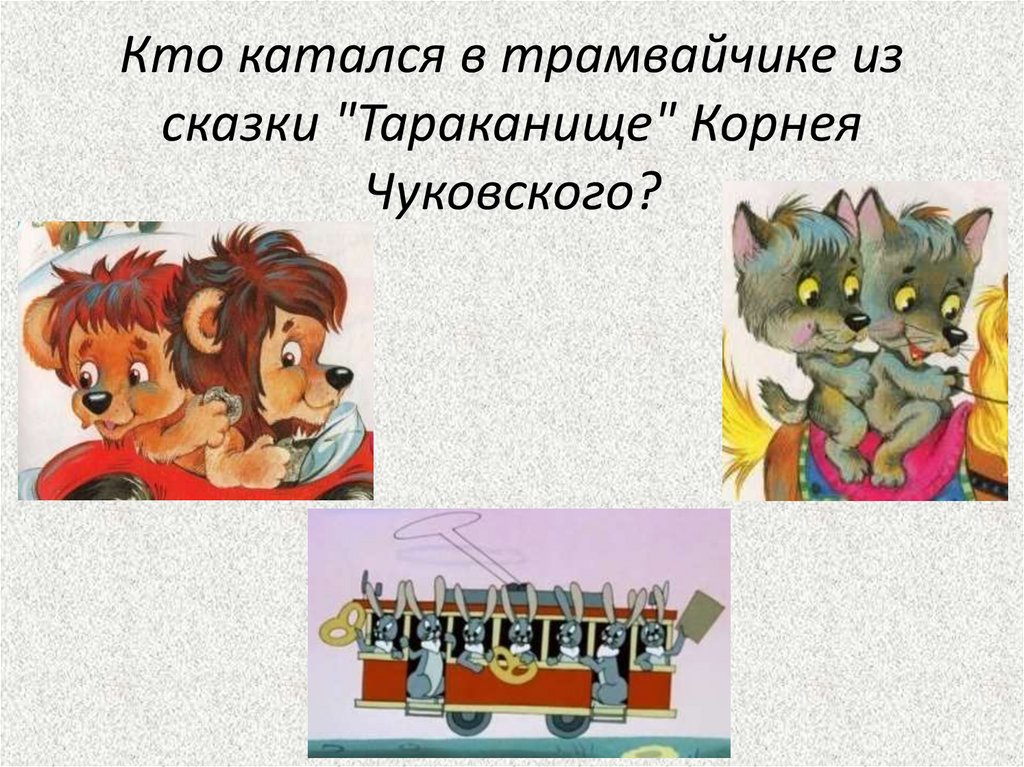 Кто катался в трамвайчике из сказки "Тараканище" Корнея Чуковского?